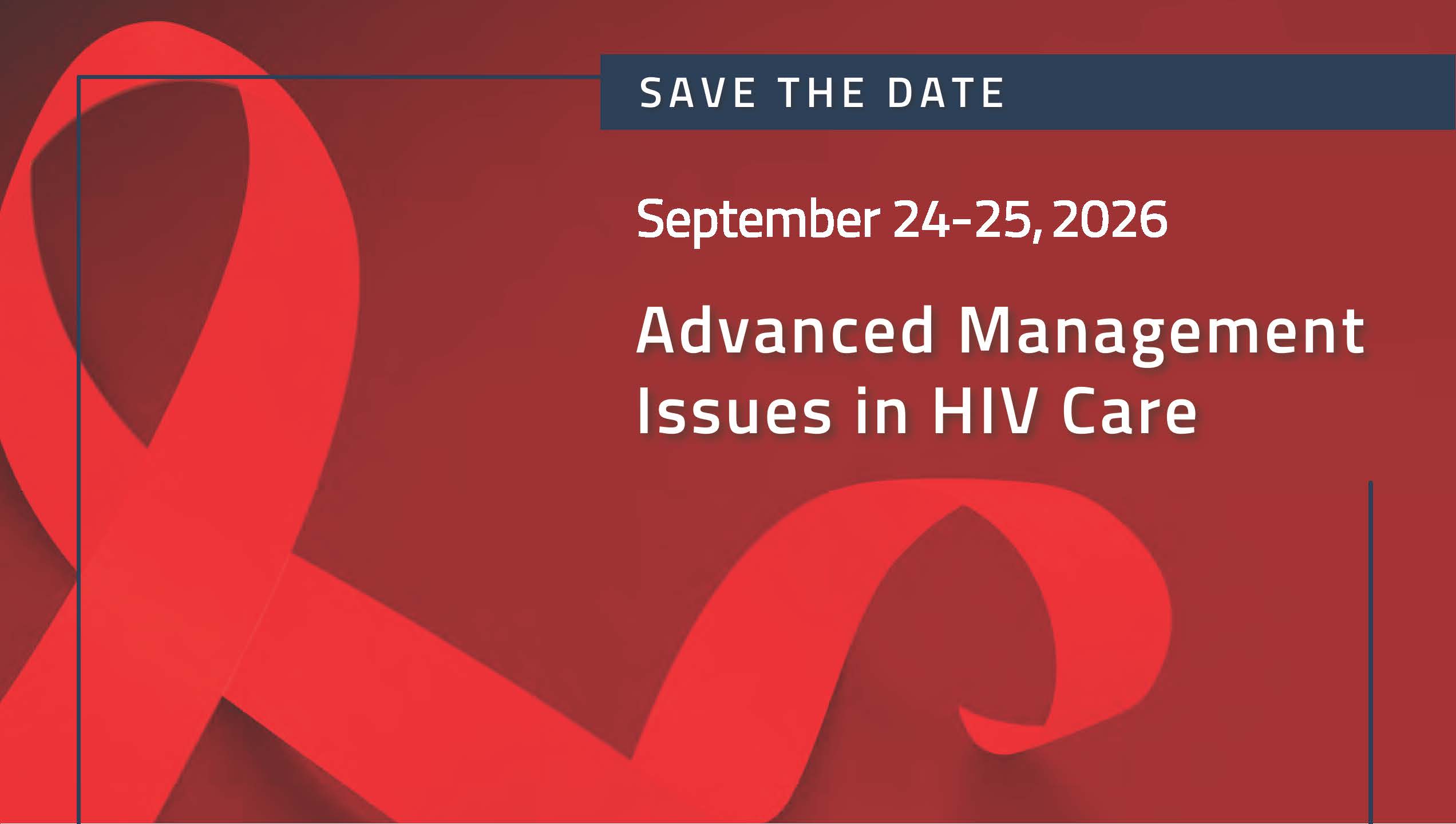 SAVE THE DATE

September 24-25, 2026

Advanced Management Issues in HIV Care